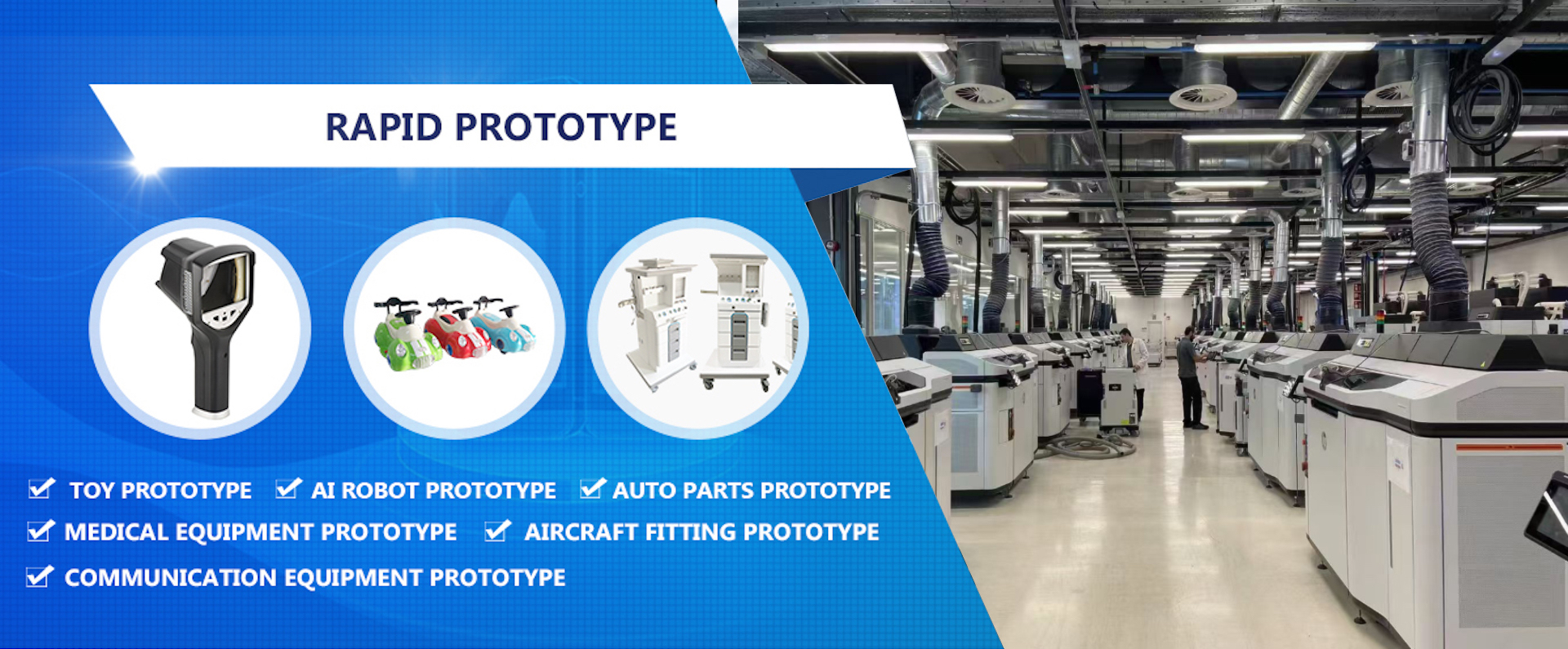 RAPID PROTOTYPE

TOY PROTOTYPE AI ROBOT PROTOTYPE AUTO PARTS PROTOTYPE

MEDICAL EQUIPMENT PROTOTYPE AIRCRAFT FITTING PROTOTYPE

COMMUNICATION EQUIPMENT PROTOTYPE